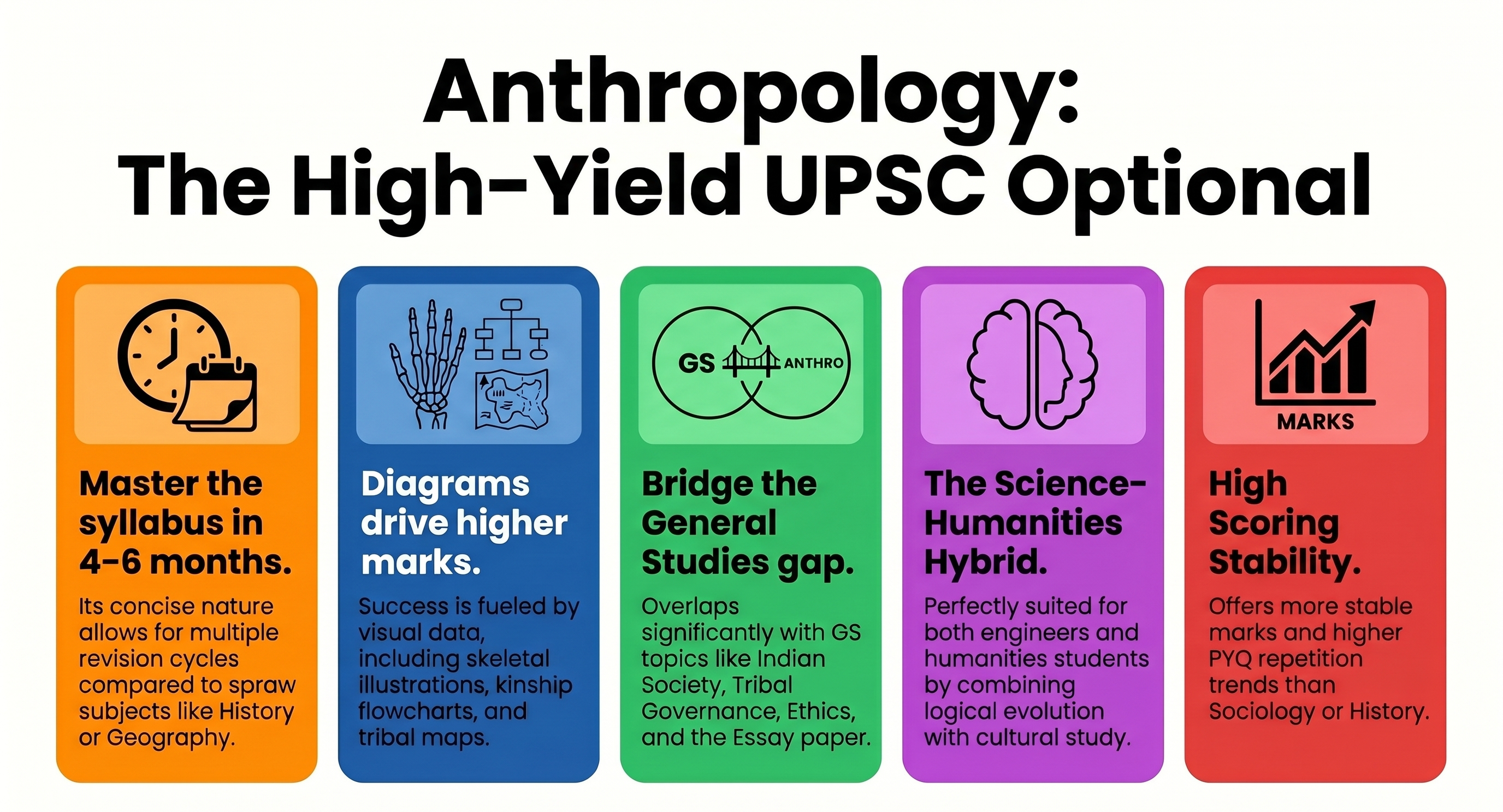 Anthropology:
The High-Yield UPSC Optional

Master the syllabus in 4-6 months.

Its concise nature allows for multiple revision cycles compared to spraw subjects like History or Geography.

Diagrams drive higher marks.

Success is fueled by visual data, including skeletal illustrations, kinship flowcharts, and tribal maps.

GS ANTHRO

Bridge the General Studies gap.

Overlaps significantly with GS topics like Indian Society, Tribal Governance, Ethics, and the Essay paper.

The Science-Humanities Hybrid.

Perfectly suited for both engineers and humanities students by combining logical evolution with cultural study.

MARKS

High Scoring Stability.

Offers more stable marks and higher PYQ repetition trends than Sociology or History.